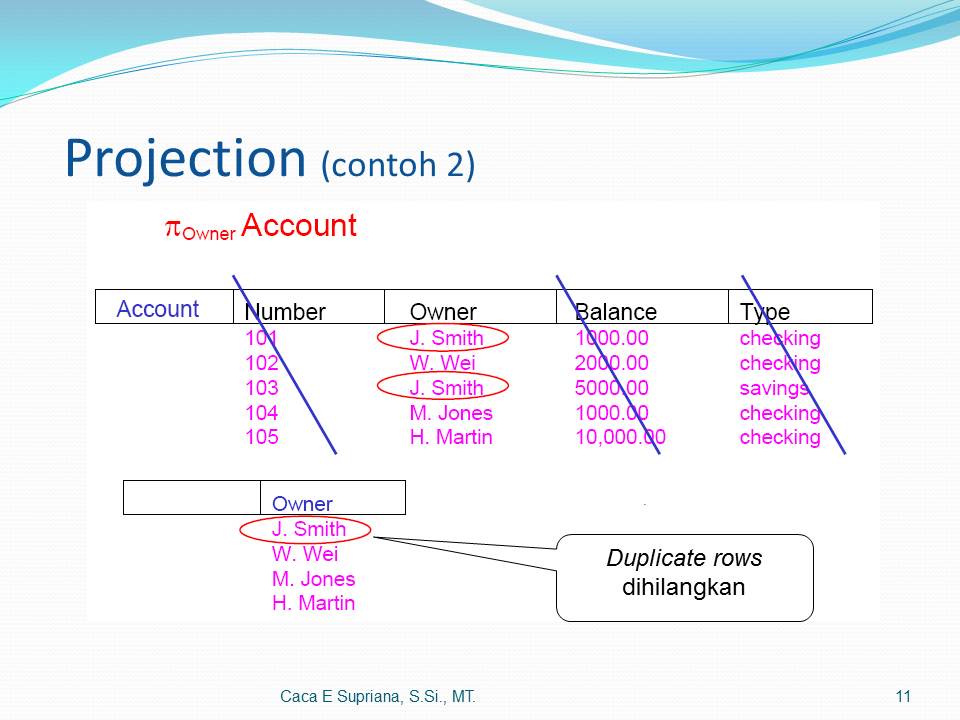 Projection (contoh 2)

$\pi_{Owner}$ Account

| Account | Number | Owner | Balance | Type |
|---|---|---|---|---|
| | 101 | J. Smith | 1000.00 | checking |
| | 102 | W. Wei | 2000.00 | checking |
| | 103 | J. Smith | 5000.00 | savings |
| | 104 | M. Jones | 1000.00 | checking |
| | 105 | H. Martin | 10,000.00 | checking |

| | Owner |
|---|---|
| | J. Smith |
| | W. Wei |
| | M. Jones |
| | H. Martin |

Duplicate rows dihilangkan

Caca E Supriana, S.Si., MT.

11